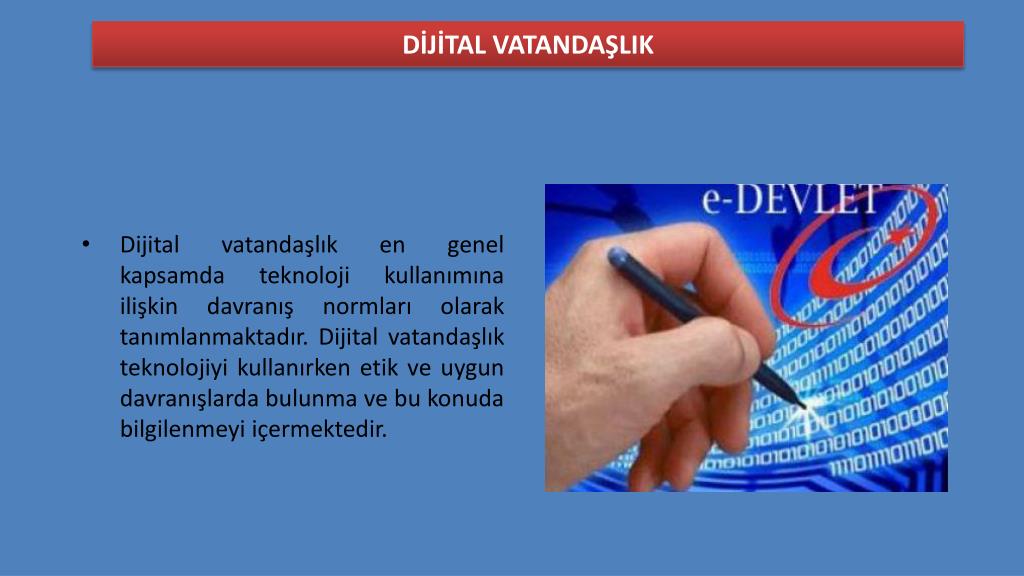 DİJİTAL VATANDAŞLIK

• Dijital vatandaşlık en genel kapsamda teknoloji kullanımına ilişkin davranış normları olarak tanımlanmaktadır. Dijital vatandaşlık teknolojiyi kullanırken etik ve uygun davranışlarda bulunma ve bu konuda bilgilenmeyi içermektedir.

e-DEVLET